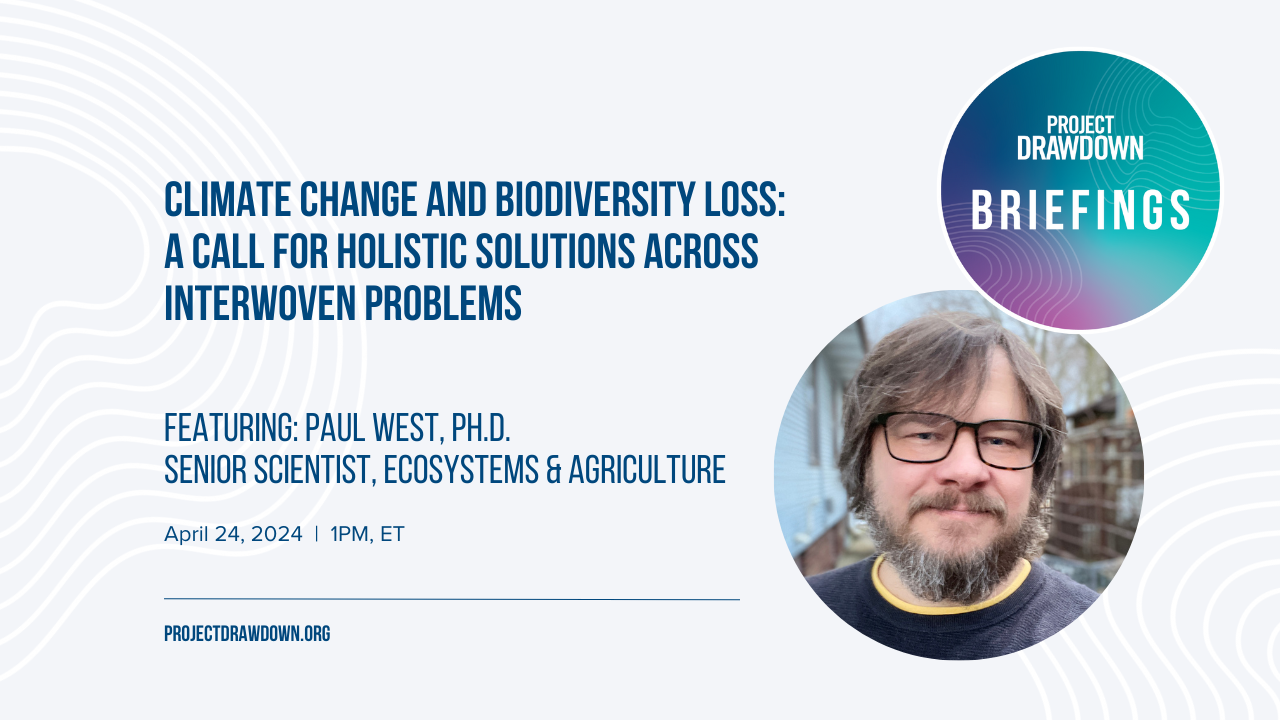 PROJECT DRAWDOWN
BRIEFINGS

CLIMATE CHANGE AND BIODIVERSITY LOSS: A CALL FOR HOLISTIC SOLUTIONS ACROSS INTERWOVEN PROBLEMS

FEATURING: PAUL WEST, PH.D.
SENIOR SCIENTIST, ECOSYSTEMS & AGRICULTURE

April 24, 2024 | 1PM, ET

PROJECTDRAWDOWN.ORG